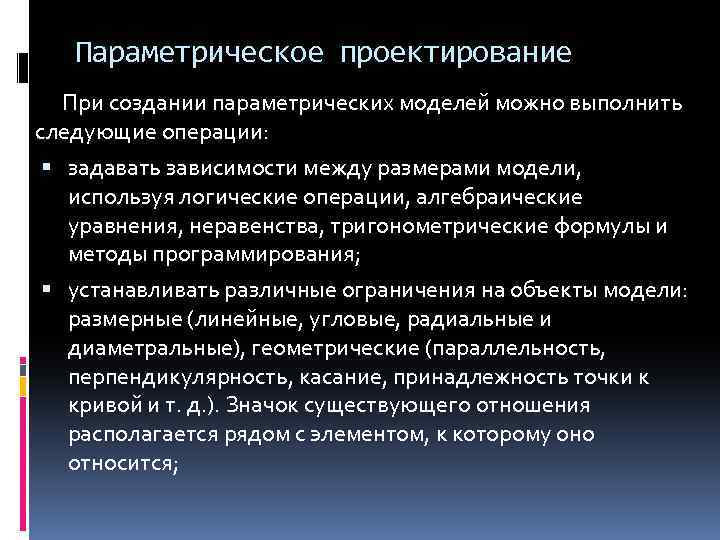 Параметрическое проектирование

При создании параметрических моделей можно выполнить следующие операции:

▪ задавать зависимости между размерами модели, используя логические операции, алгебраические уравнения, неравенства, тригонометрические формулы и методы программирования;

▪ устанавливать различные ограничения на объекты модели: размерные (линейные, угловые, радиальные и диаметральные), геометрические (параллельность, перпендикулярность, касание, принадлежность точки к кривой и т. д.). Значок существующего отношения располагается рядом с элементом, к которому оно относится;